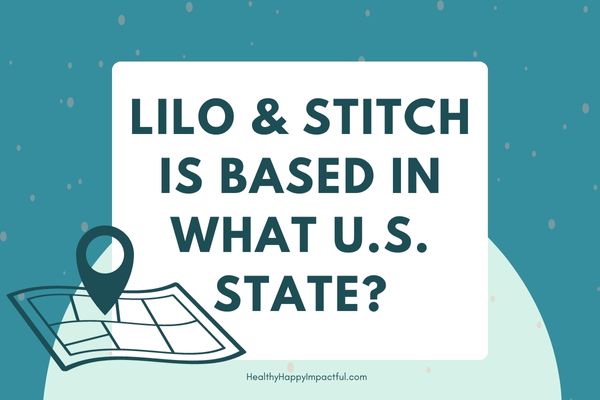 LILO & STITCH IS BASED IN WHAT U.S. STATE?

HealthyHappyImpactful.com